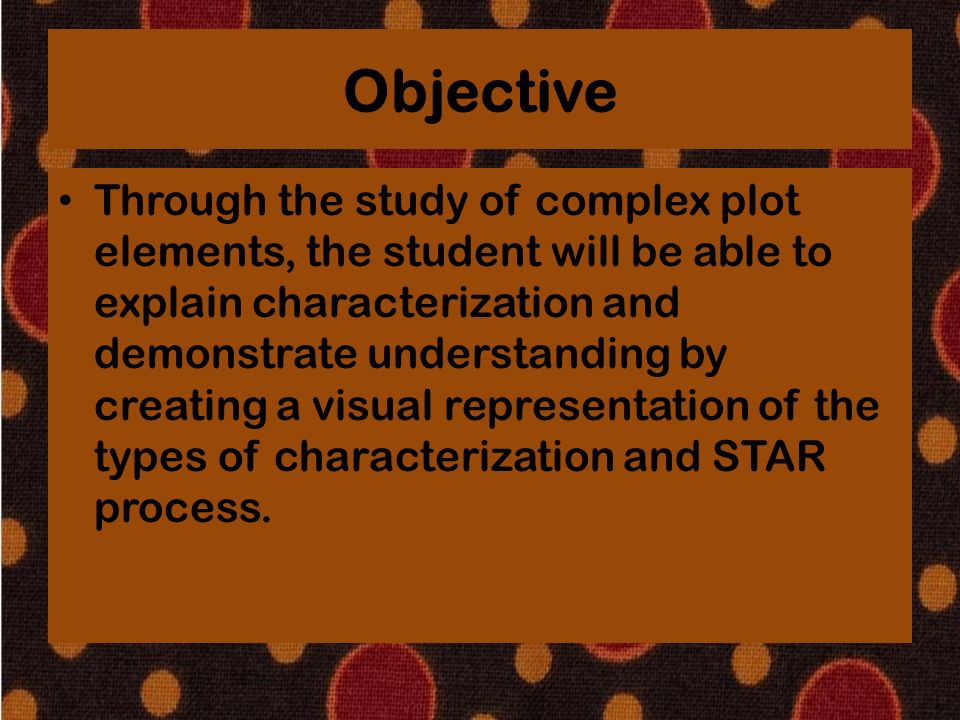 Objective

• Through the study of complex plot elements, the student will be able to explain characterization and demonstrate understanding by creating a visual representation of the types of characterization and STAR process.